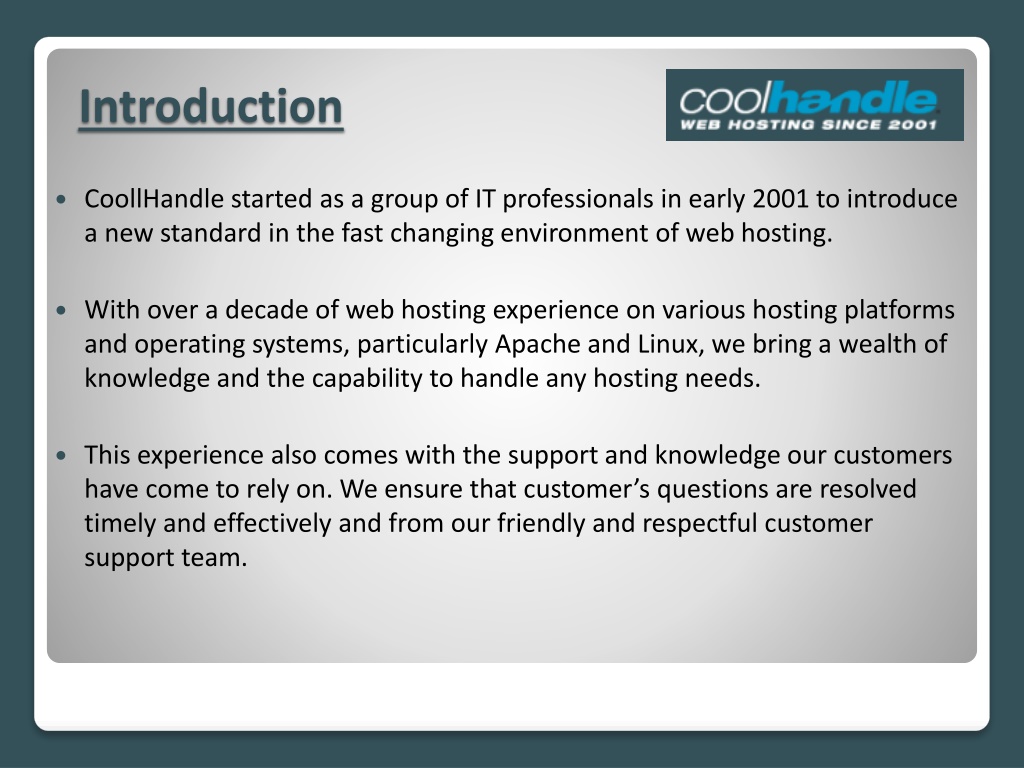 Introduction

coolhandle
WEB HOSTING SINCE 2001

• CoollHandle started as a group of IT professionals in early 2001 to introduce a new standard in the fast changing environment of web hosting.

• With over a decade of web hosting experience on various hosting platforms and operating systems, particularly Apache and Linux, we bring a wealth of knowledge and the capability to handle any hosting needs.

• This experience also comes with the support and knowledge our customers have come to rely on. We ensure that customer's questions are resolved timely and effectively and from our friendly and respectful customer support team.